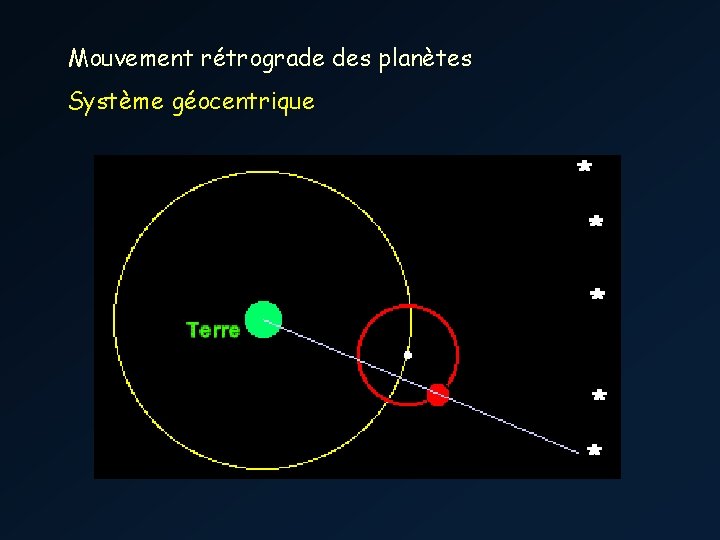 Mouvement rétrograde des planètes

Système géocentrique

Terre